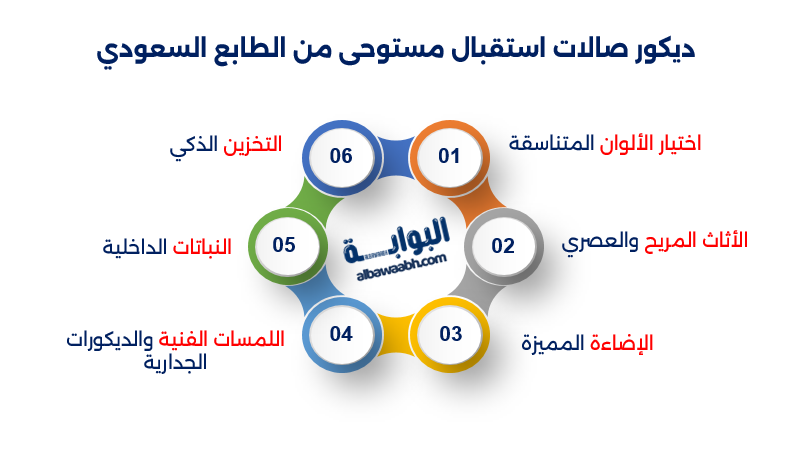 ديكور صالات استقبال مستوحى من الطابع السعودي

01
اختيار الألوان المتناسقة

02
الأثاث المريح والعصري

03
الإضاءة المميزة

04
اللمسات الفنية والديكورات الجدارية

05
النباتات الداخلية

06
التخزين الذكي

البوابة
albawaabh.com